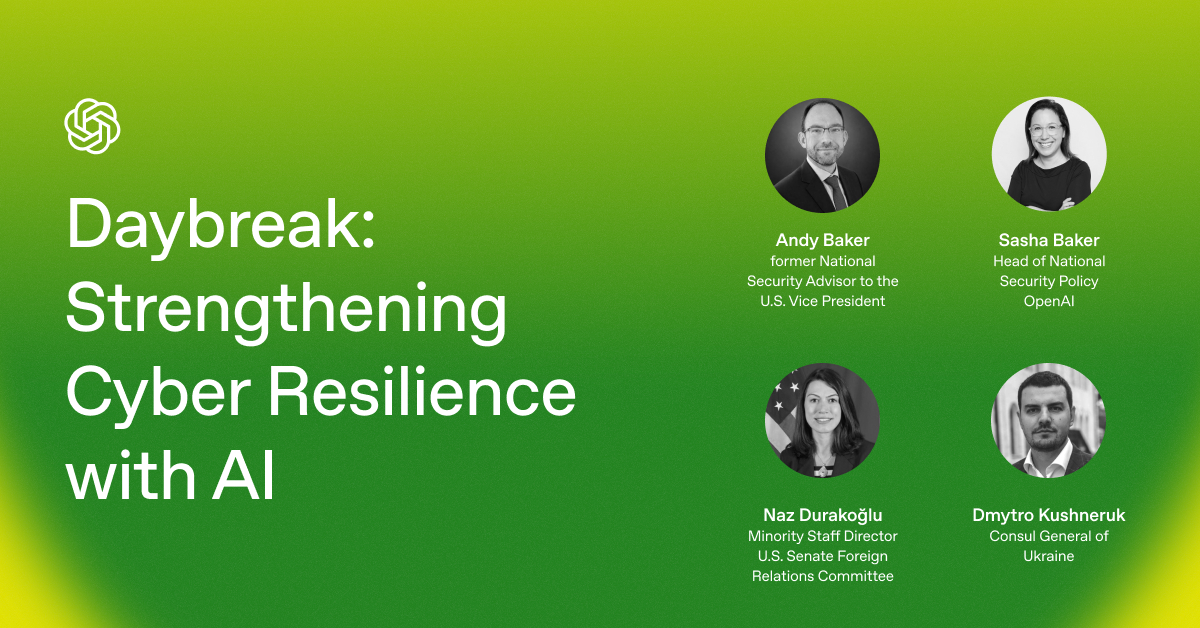 Daybreak: Strengthening Cyber Resilience with AI

Andy Baker
former National Security Advisor to the U.S. Vice President

Sasha Baker
Head of National Security Policy OpenAI

Naz Durakoğlu
Minority Staff Director U.S. Senate Foreign Relations Committee

Dmytro Kushneruk
Consul General of Ukraine